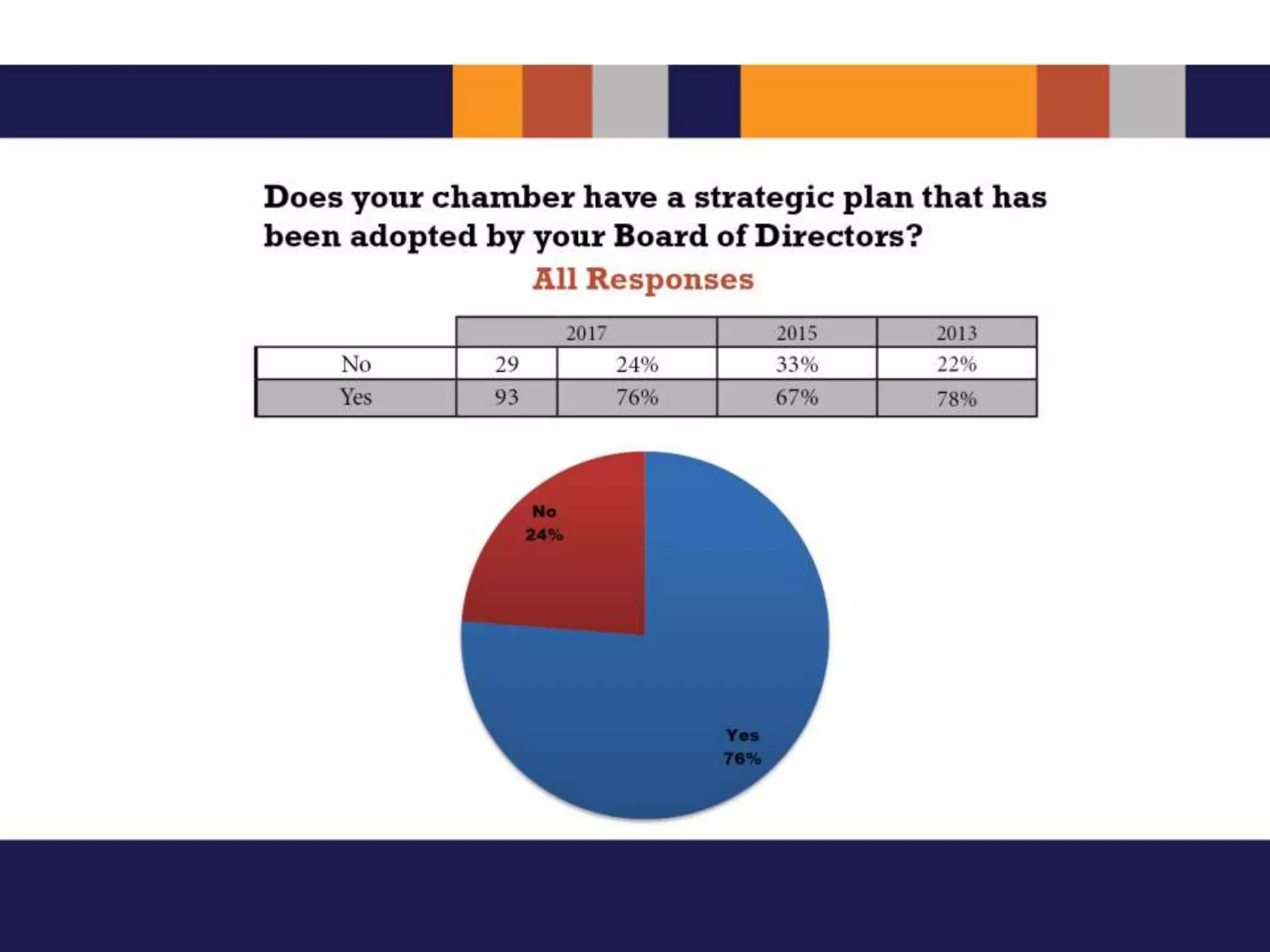 Does your chamber have a strategic plan that has been adopted by your Board of Directors?

All Responses

| | 2017 | | 2015 | 2013 |
|---|---|---|---|---|
| No | 29 | 24% | 33% | 22% |
| Yes | 93 | 76% | 67% | 78% |

No
24%

Yes
76%